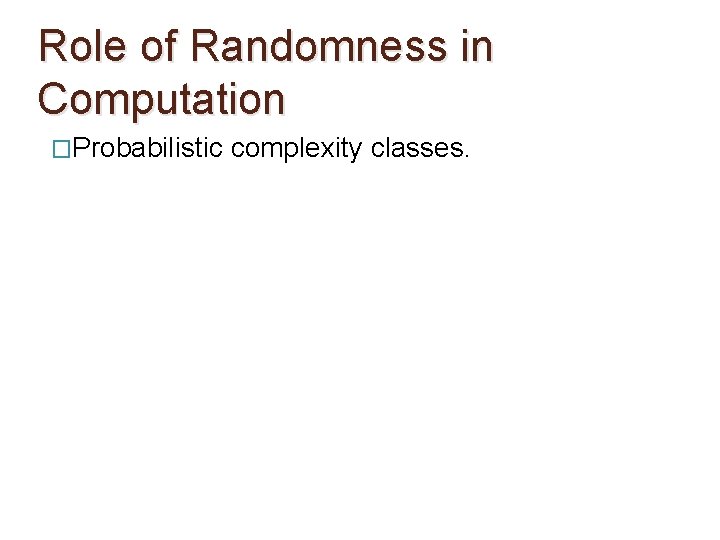 Role of Randomness in Computation

□Probabilistic complexity classes.